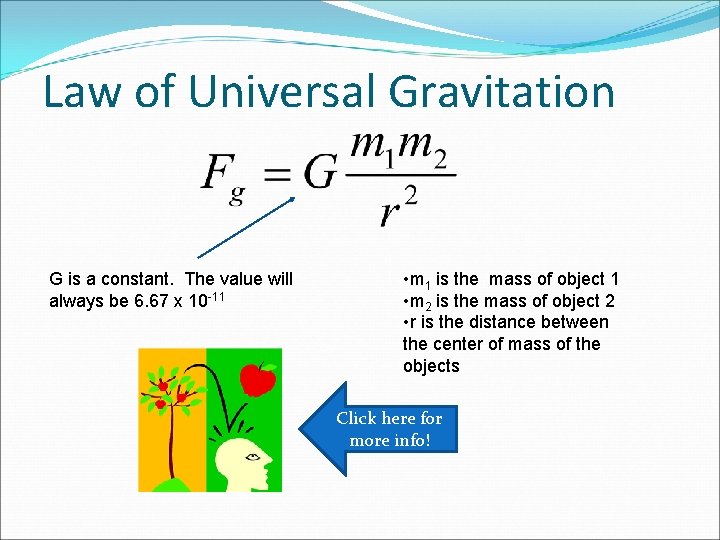 Law of Universal Gravitation

$F_g = G\frac{m_1 m_2}{r^2}$

G is a constant. The value will always be 6.67 x $10^{-11}$

•$m_1$ is the mass of object 1
•$m_2$ is the mass of object 2
•r is the distance between the center of mass of the objects

Click here for more info!